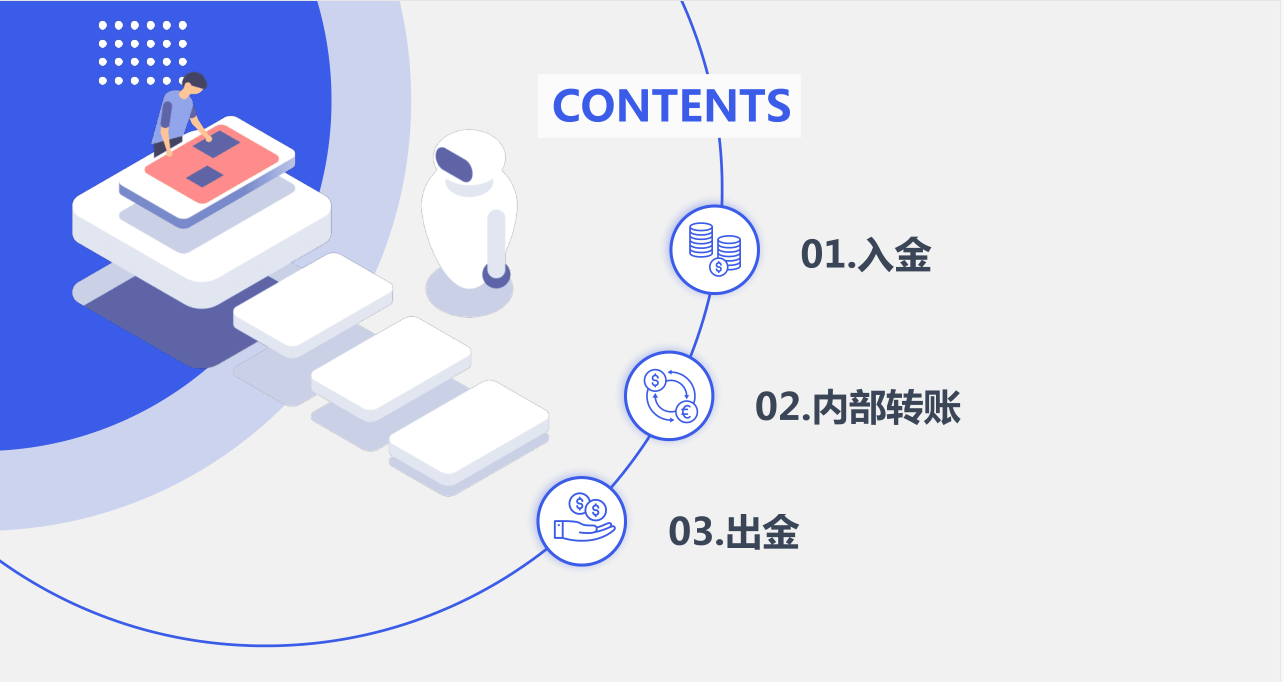 CONTENTS

01.入金

02.内部转账

03.出金